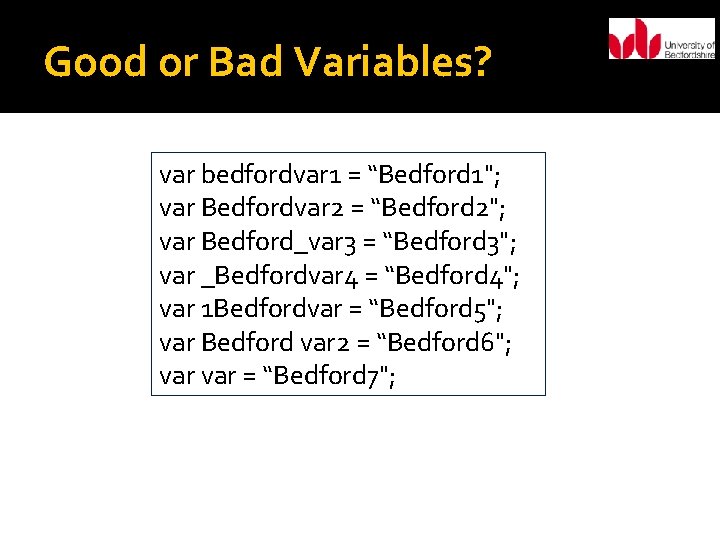 Good or Bad Variables?

University of Bedfordshire

var bedfordvar1 = “Bedford1";
var Bedfordvar2 = “Bedford2";
var Bedford_var3 = “Bedford3";
var _Bedfordvar4 = “Bedford4";
var 1Bedfordvar = “Bedford5";
var Bedford var2 = “Bedford6";
var var = “Bedford7";